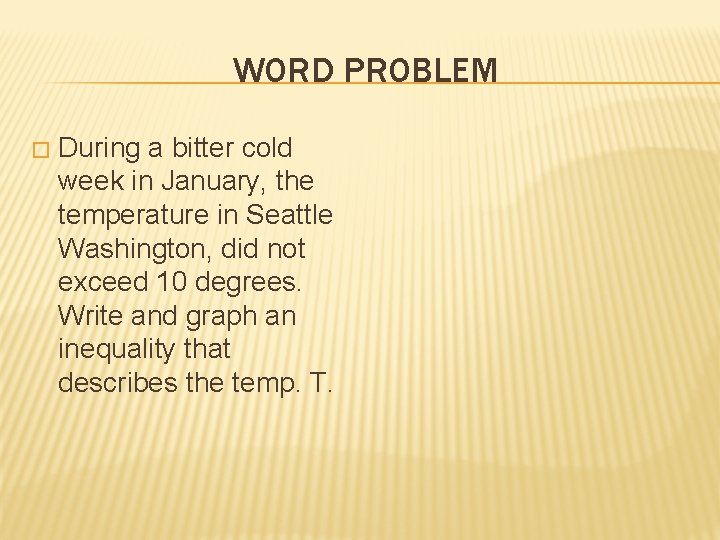 WORD PROBLEM

During a bitter cold week in January, the temperature in Seattle Washington, did not exceed 10 degrees. Write and graph an inequality that describes the temp. T.